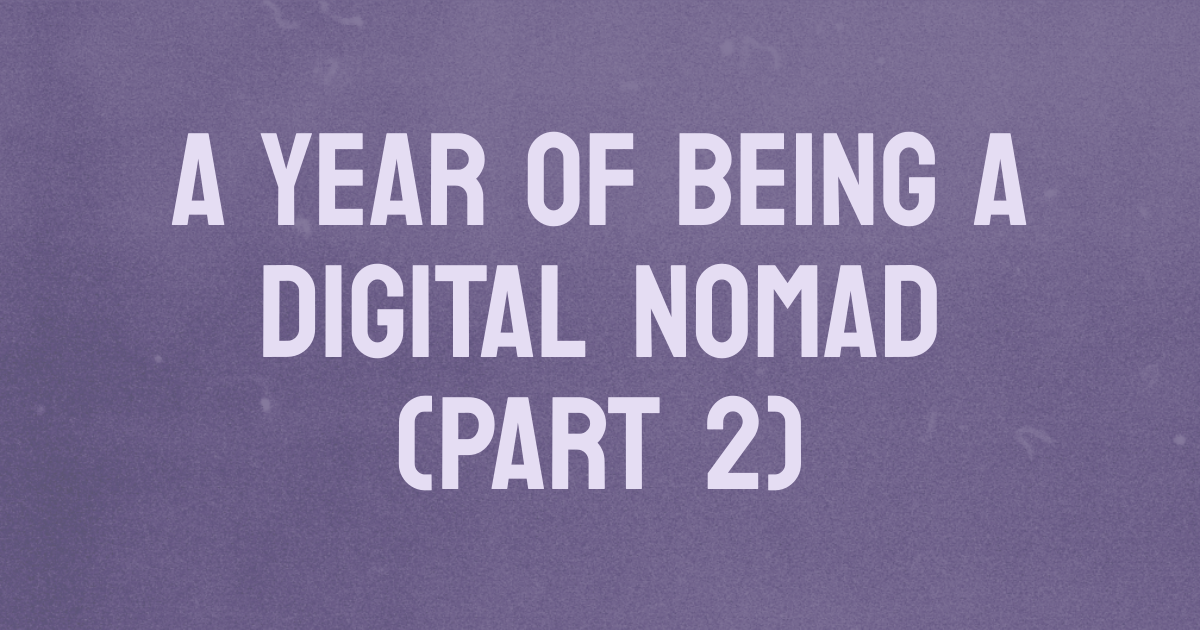 A YEAR OF BEING A DIGITAL NOMAD (PART 2)